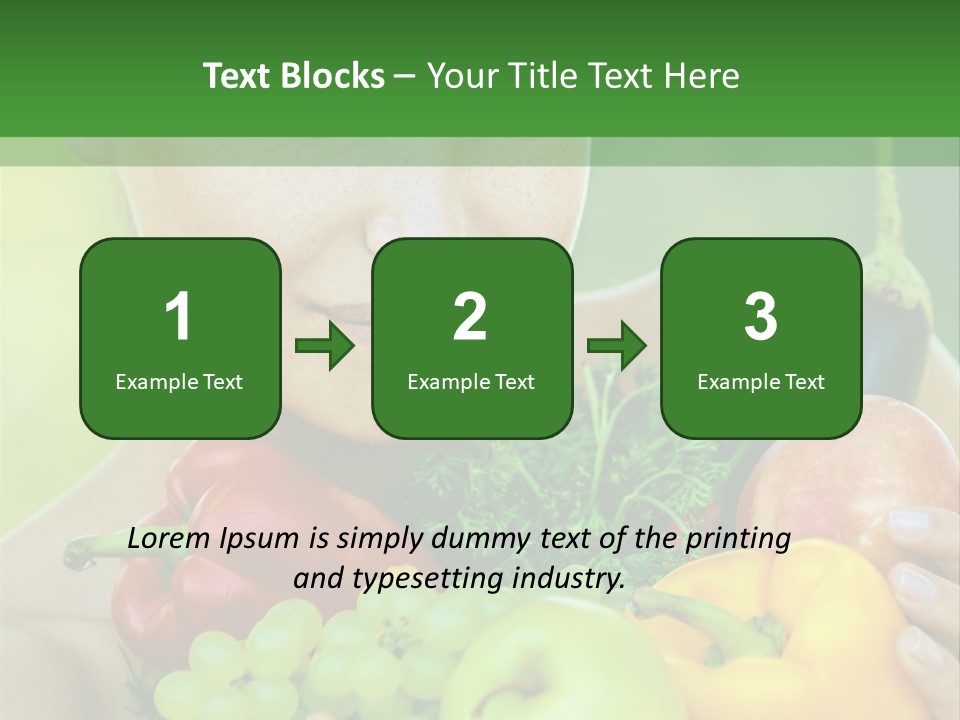 Text Blocks – Your Title Text Here

1
Example Text

2
Example Text

3
Example Text

Lorem Ipsum is simply dummy text of the printing and typesetting industry.